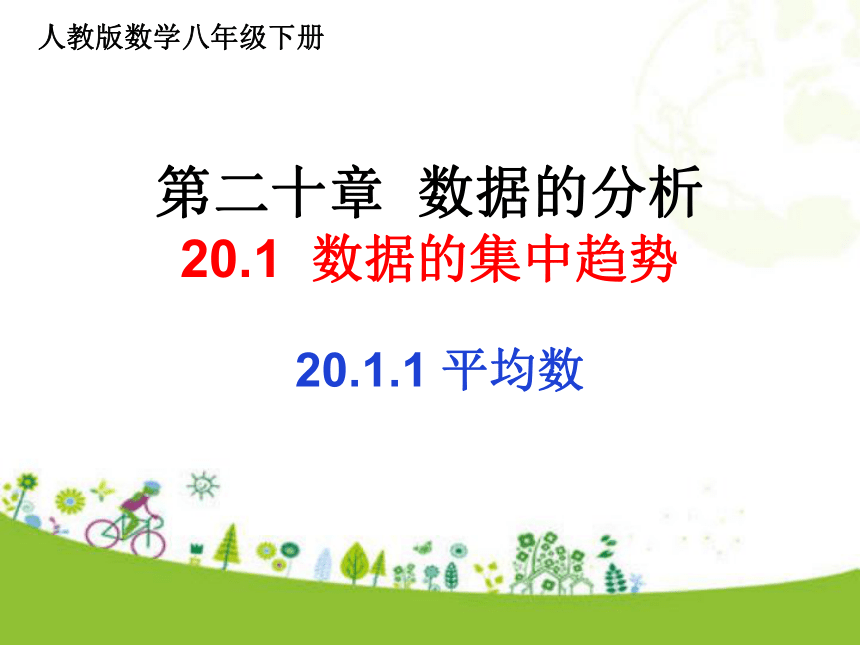 人教版数学八年级下册

第二十章 数据的分析

20.1 数据的集中趋势

20.1.1 平均数